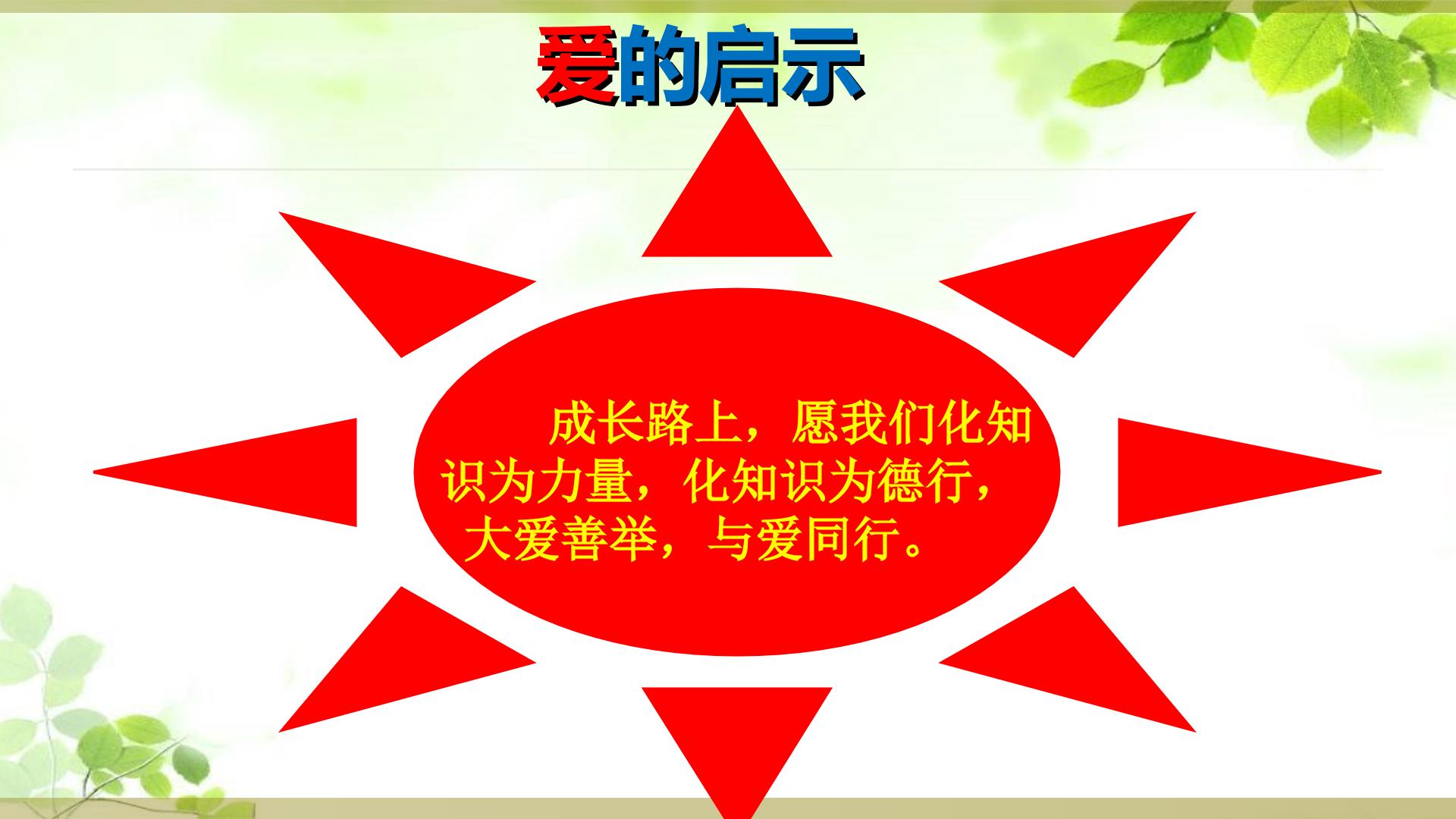 爱的启示

成长路上，愿我们化知识为力量，化知识为德行，大爱善举，与爱同行。